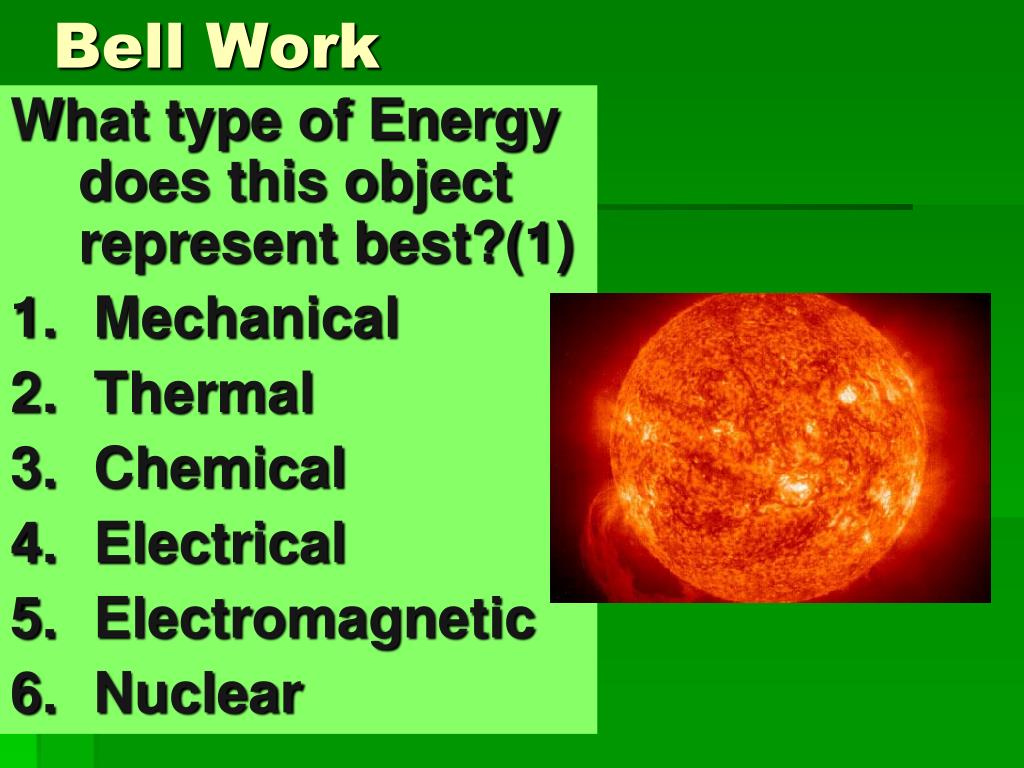 Bell Work

What type of Energy does this object represent best?(1)

1. Mechanical
2. Thermal
3. Chemical
4. Electrical
5. Electromagnetic
6. Nuclear